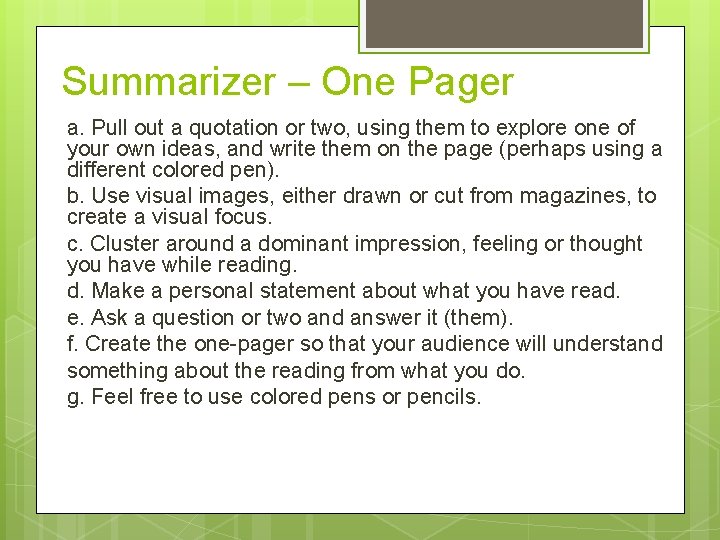 Summarizer – One Pager

a. Pull out a quotation or two, using them to explore one of your own ideas, and write them on the page (perhaps using a different colored pen).

b. Use visual images, either drawn or cut from magazines, to create a visual focus.

c. Cluster around a dominant impression, feeling or thought you have while reading.

d. Make a personal statement about what you have read.

e. Ask a question or two and answer it (them).

f. Create the one-pager so that your audience will understand something about the reading from what you do.

g. Feel free to use colored pens or pencils.